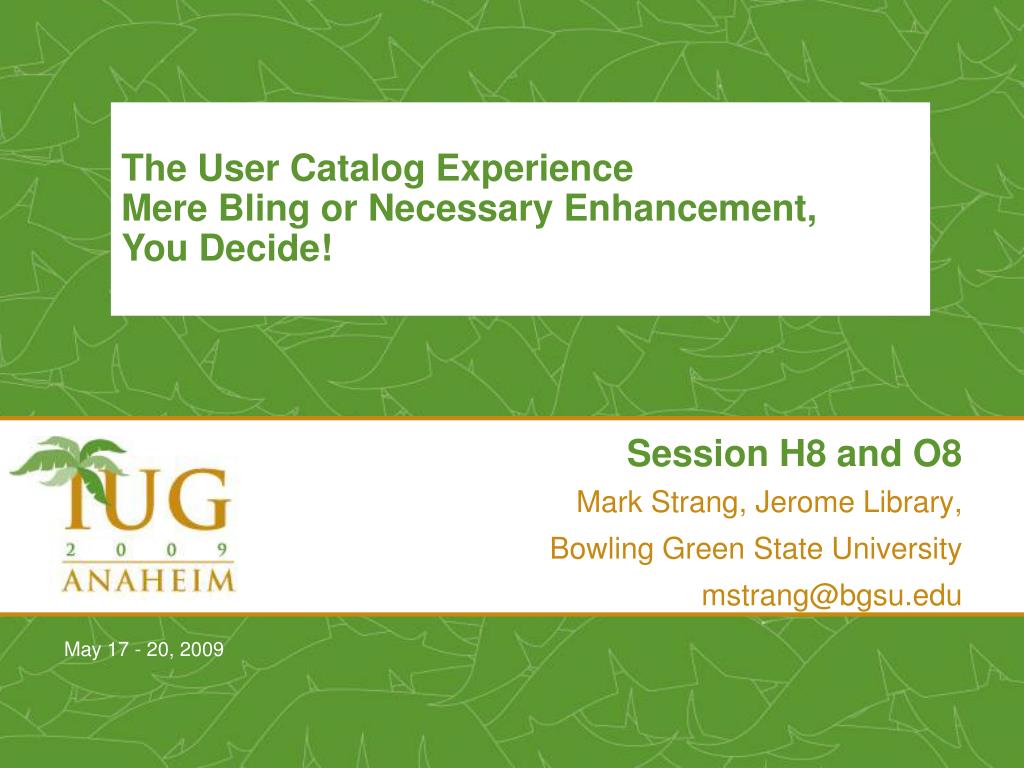 The User Catalog Experience
Mere Bling or Necessary Enhancement, You Decide!

IUG
2 0 0 9
ANAHEIM

Session H8 and O8
Mark Strang, Jerome Library,
Bowling Green State University
mstrang@bgsu.edu

May 17 - 20, 2009